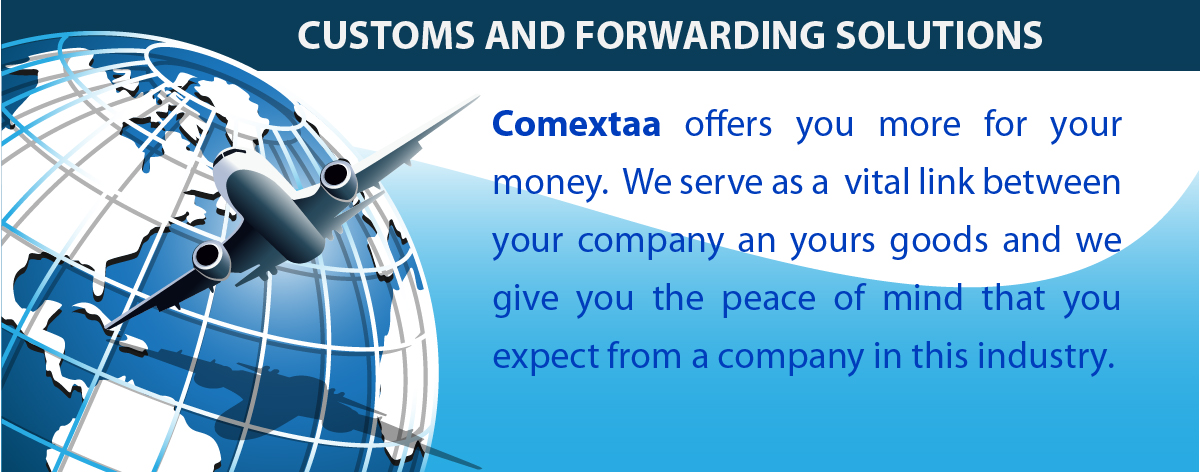 CUSTOMS AND FORWARDING SOLUTIONS

Comextaa offers you more for your money. We serve as a vital link between your company an yours goods and we give you the peace of mind that you expect from a company in this industry.